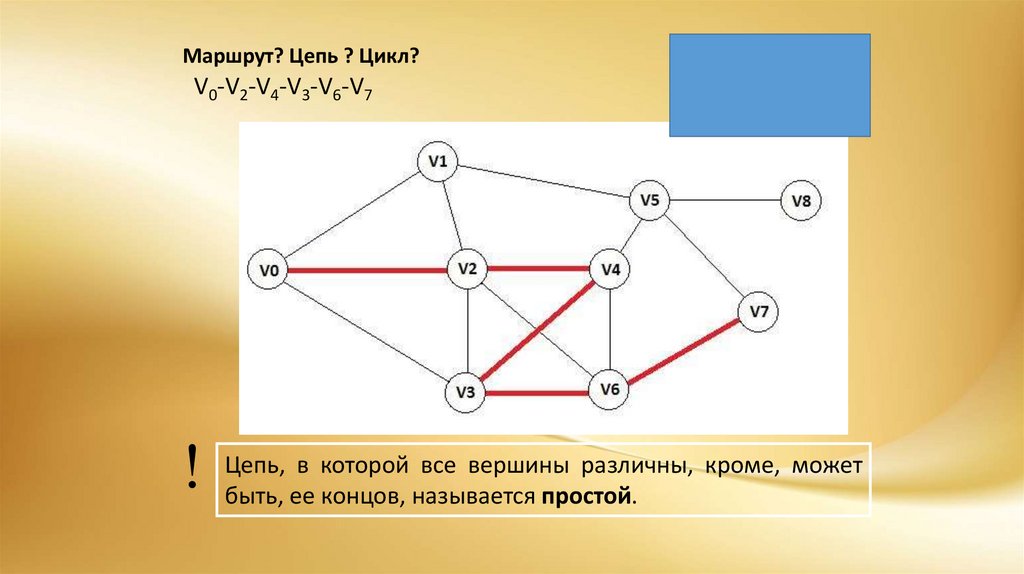 Маршрут? Цепь ? Цикл?
$V_0$-$V_2$-$V_4$-$V_3$-$V_6$-$V_7$

V1
V5
V8
V0
V2
V4
V7
V3
V6

!
Цепь, в которой все вершины различны, кроме, может быть, ее концов, называется **простой**.